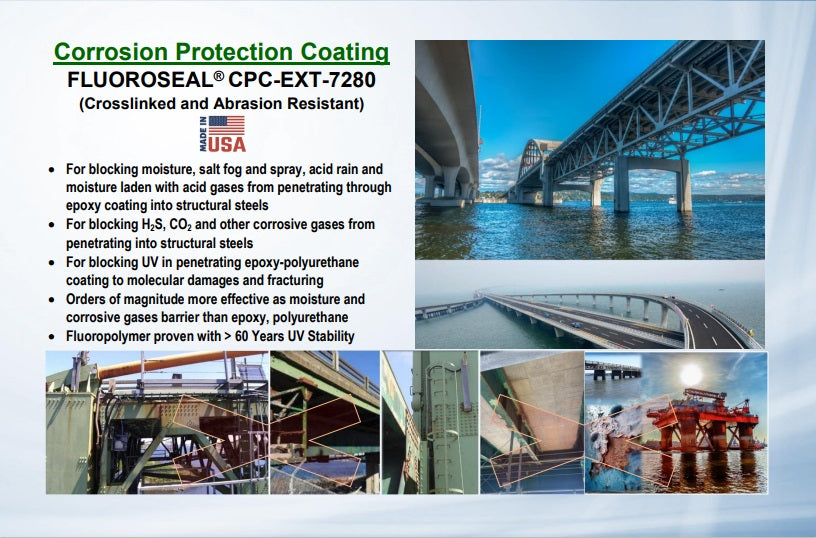 Corrosion Protection Coating

FLUOROSEAL® CPC-EXT-7280

(Crosslinked and Abrasion Resistant)

MADE IN USA

- For blocking moisture, salt fog and spray, acid rain and moisture laden with acid gases from penetrating through epoxy coating into structural steels
- For blocking $H_2S$, $CO_2$ and other corrosive gases from penetrating into structural steels
- For blocking UV in penetrating epoxy-polyurethane coating to molecular damages and fracturing
- Orders of magnitude more effective as moisture and corrosive gases barrier than epoxy, polyurethane
- Fluoropolymer proven with > 60 Years UV Stability